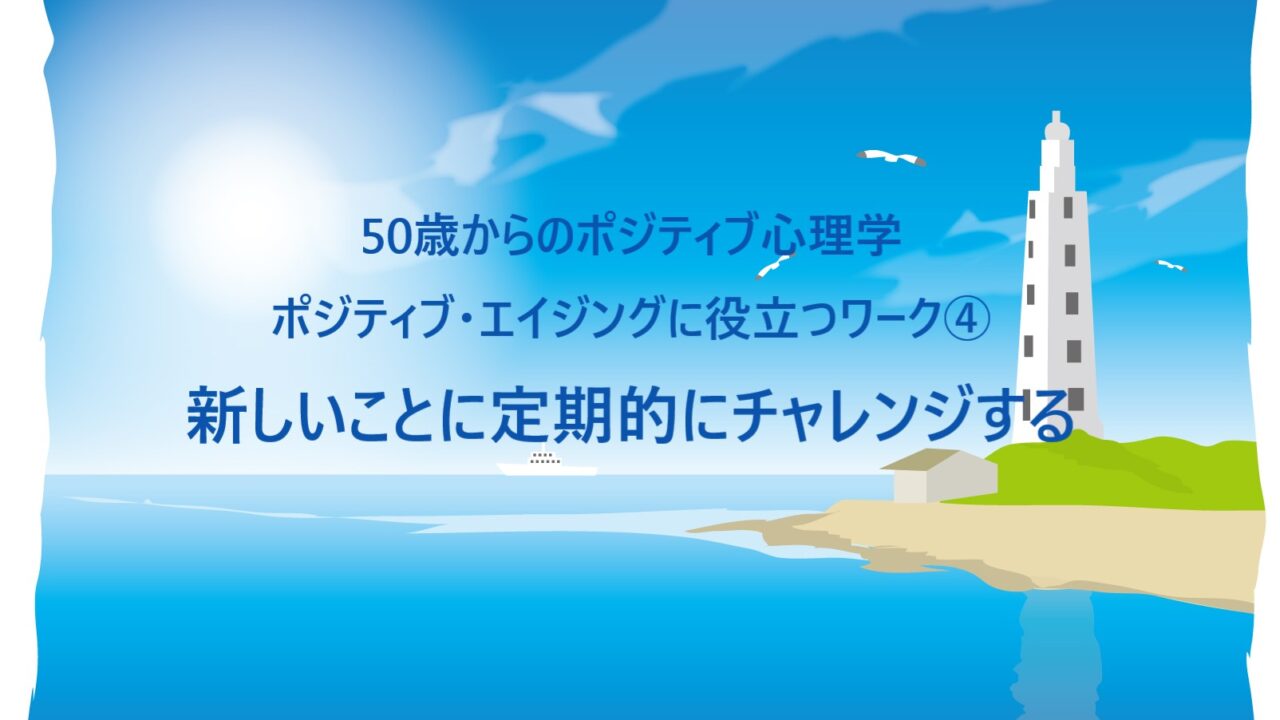 50歳からのポジティブ心理学

ポジティブ・エイジングに役立つワーク④

新しいことに定期的にチャレンジする